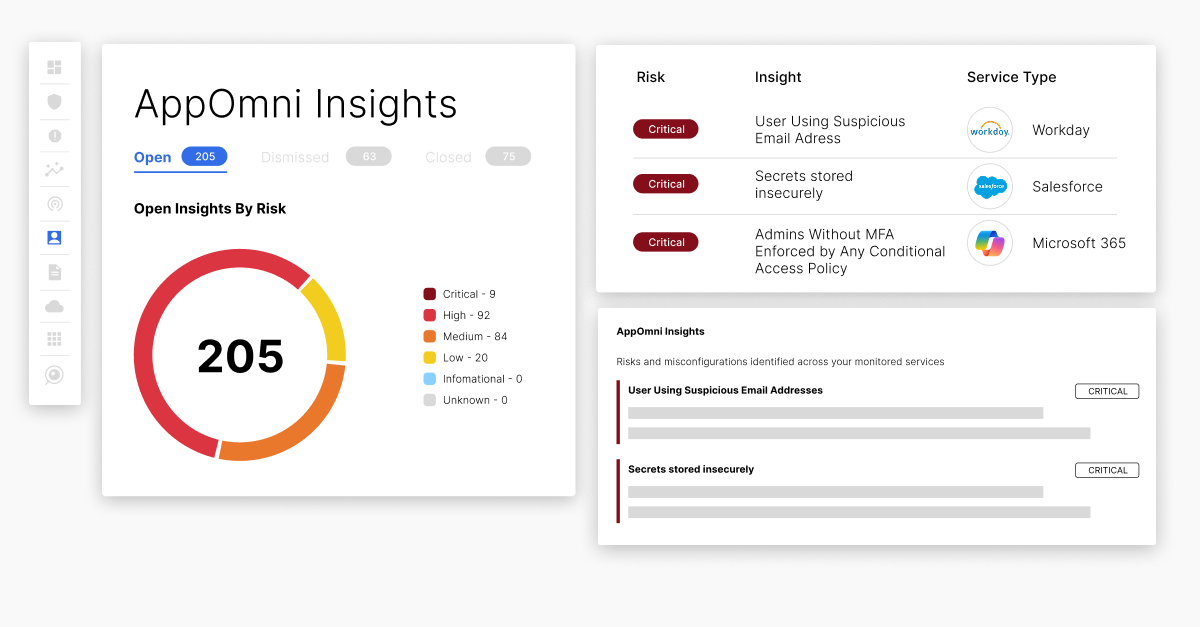 AppOmni Insights

Open 205 Dismissed 63 Closed 75

Open Insights By Risk

205

Critical - 9
High - 92
Medium - 84
Low - 20
Infomational - 0
Unknown - 0

| Risk | Insight | Service Type |
|---|---|---|
| Critical | User Using Suspicious Email Adress | workday. Workday |
| Critical | Secrets stored insecurely | salesforce Salesforce |
| Critical | Admins Without MFA Enforced by Any Conditional Access Policy | Microsoft 365 |

AppOmni Insights

Risks and misconfigurations identified across your monitored services

User Using Suspicious Email Addresses CRITICAL

Secrets stored insecurely CRITICAL